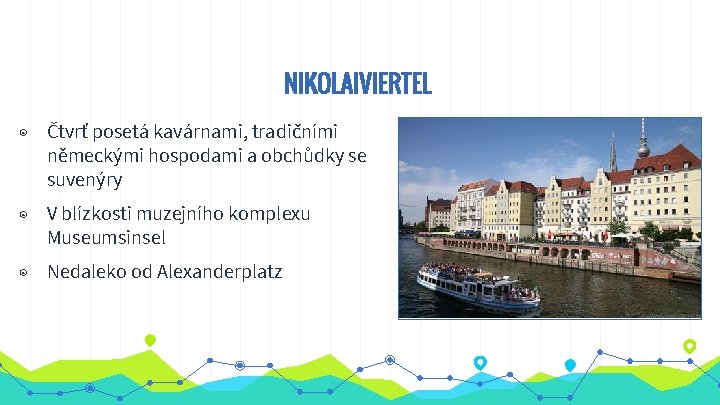 NIKOLAIVIERTEL

Čtvrť posetá kavárnami, tradičními německými hospodami a obchůdky se suvenýry

V blízkosti muzejního komplexu Museumsinsel

Nedaleko od Alexanderplatz